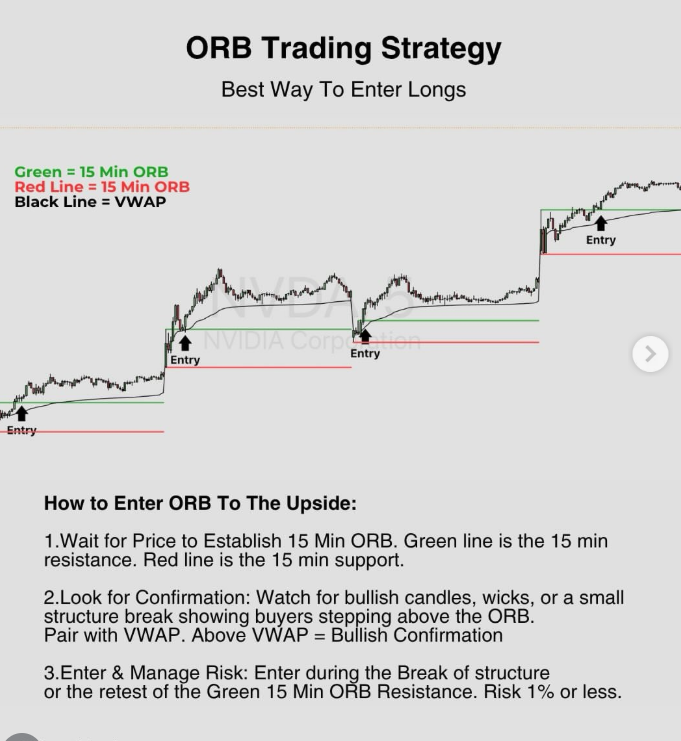 ORB Trading Strategy

Best Way To Enter Longs

Green = 15 Min ORB
Red Line = 15 Min ORB
Black Line = VWAP

NVDA
NVIDIA Corporation

Entry

Entry

Entry

Entry

How to Enter ORB To The Upside:

1.Wait for Price to Establish 15 Min ORB. Green line is the 15 min resistance. Red line is the 15 min support.

2.Look for Confirmation: Watch for bullish candles, wicks, or a small structure break showing buyers stepping above the ORB.
Pair with VWAP. Above VWAP = Bullish Confirmation

3.Enter & Manage Risk: Enter during the Break of structure or the retest of the Green 15 Min ORB Resistance. Risk 1% or less.